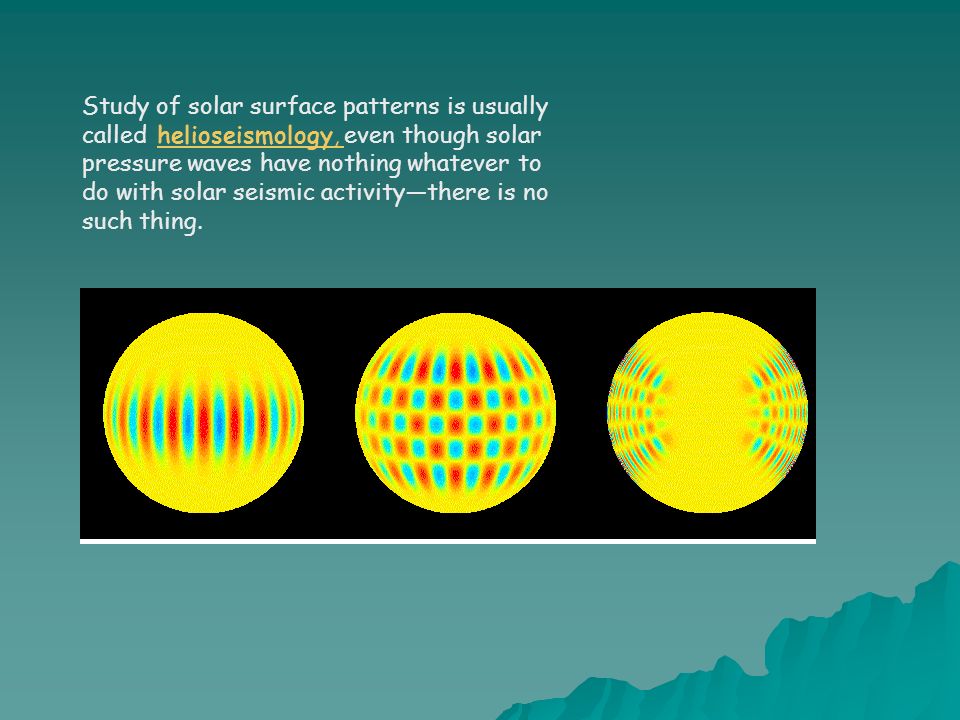 Study of solar surface patterns is usually called helioseismology, even though solar pressure waves have nothing whatever to do with solar seismic activity—there is no such thing.